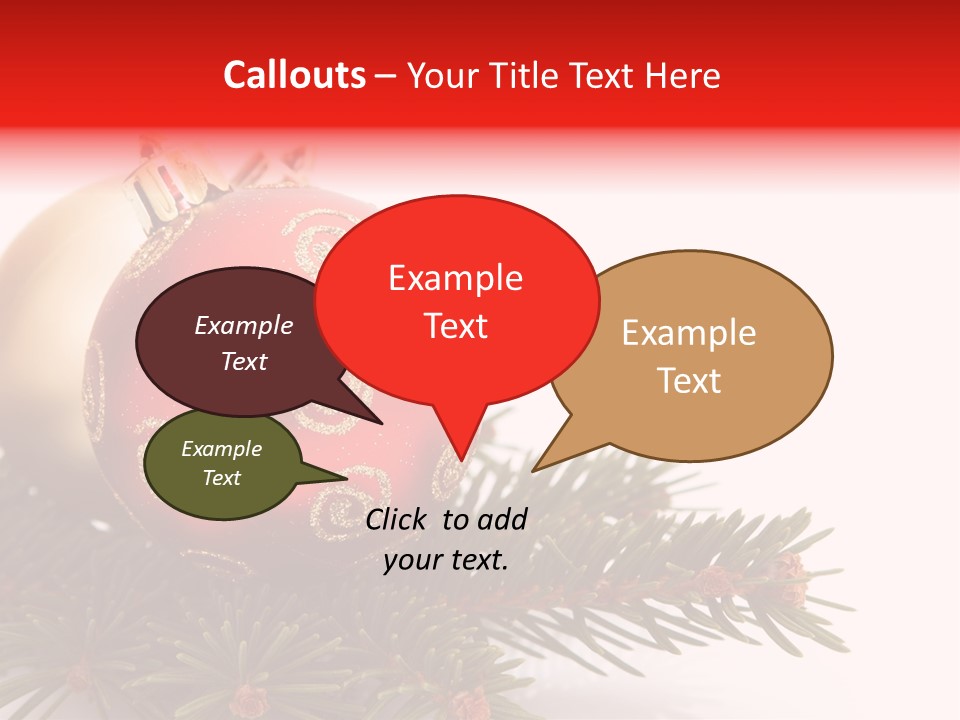 Callouts – Your Title Text Here

Example Text

Example Text

Example Text

Example Text

Click to add your text.